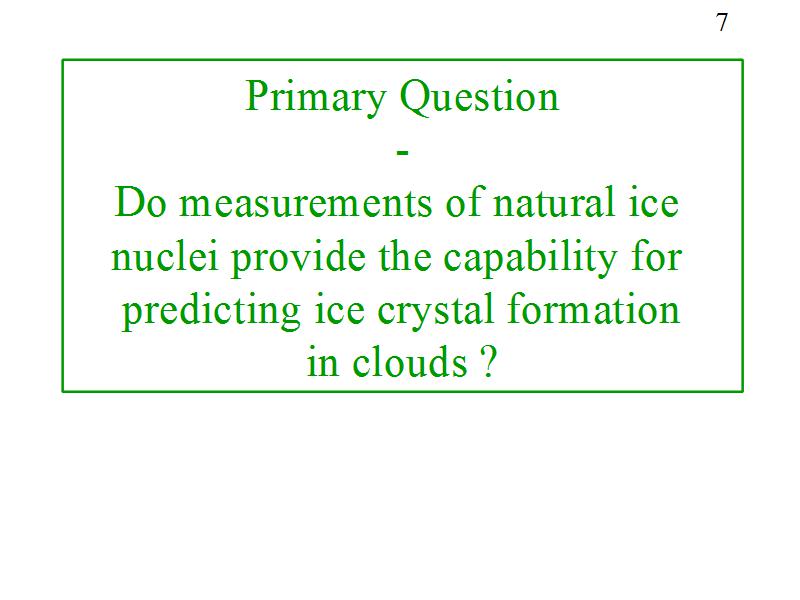 7

Primary Question

-

Do measurements of natural ice nuclei provide the capability for predicting ice crystal formation in clouds ?